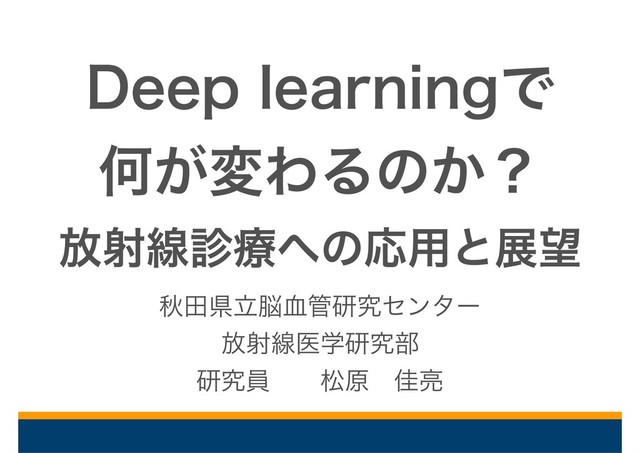 Deep learningで
何が変わるのか？
放射線診療への応用と展望

秋田県立脳血管研究センター
放射線医学研究部
研究員　　松原　佳亮